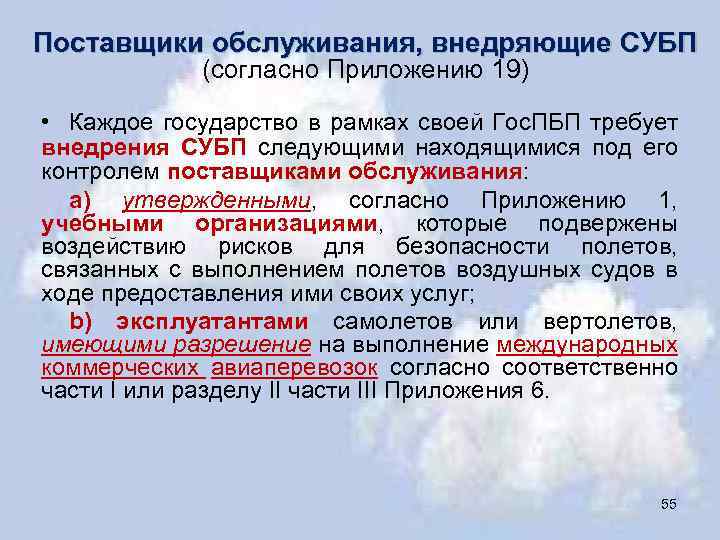 Поставщики обслуживания, внедряющие СУБП
(согласно Приложению 19)

• Каждое государство в рамках своей ГосПБП требует внедрения СУБП следующими находящимися под его контролем поставщиками обслуживания:

a) утвержденными, согласно Приложению 1, учебными организациями, которые подвержены воздействию рисков для безопасности полетов, связанных с выполнением полетов воздушных судов в ходе предоставления ими своих услуг;

b) эксплуатантами самолетов или вертолетов, имеющими разрешение на выполнение международных коммерческих авиаперевозок согласно соответственно части I или разделу II части III Приложения 6.

55